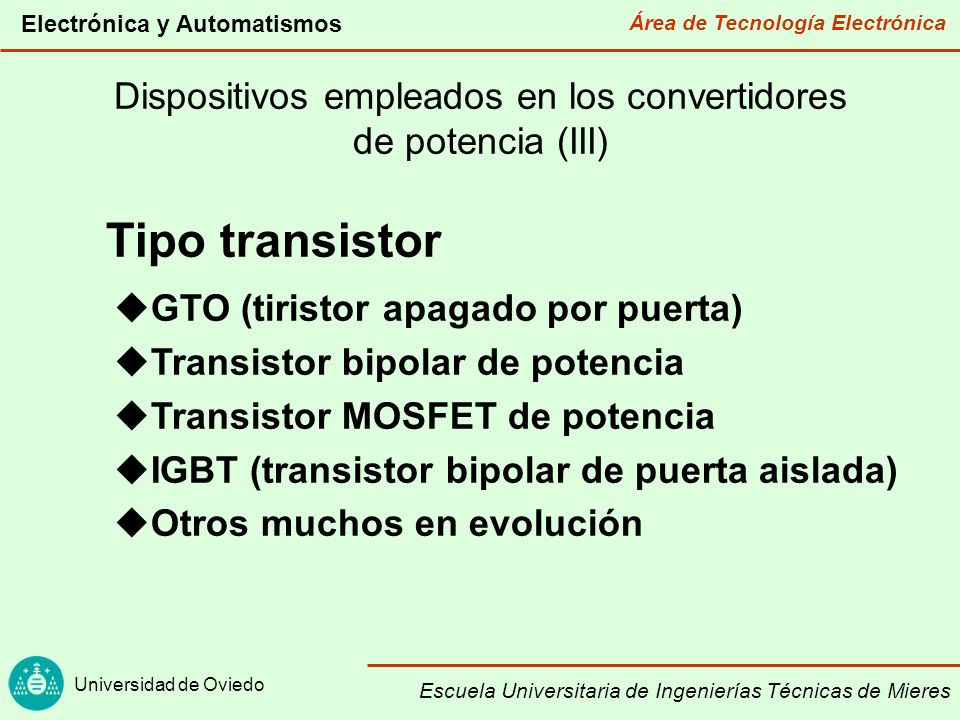 Electrónica y Automatismos

Área de Tecnología Electrónica

Dispositivos empleados en los convertidores de potencia (III)

Tipo transistor

◆GTO (tiristor apagado por puerta)
◆Transistor bipolar de potencia
◆Transistor MOSFET de potencia
◆IGBT (transistor bipolar de puerta aislada)
◆Otros muchos en evolución

Universidad de Oviedo

Escuela Universitaria de Ingenierías Técnicas de Mieres